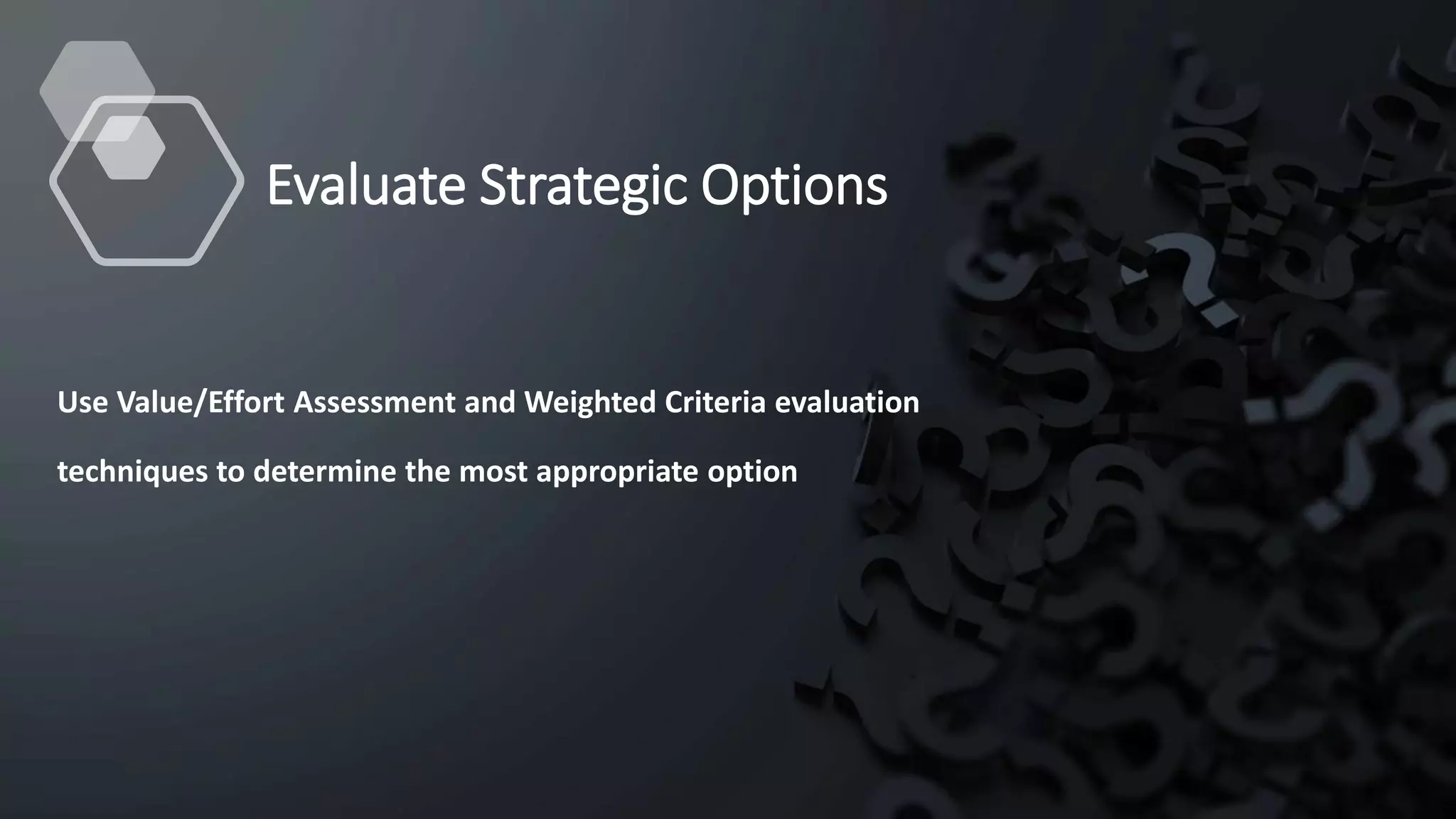 Evaluate Strategic Options

Use Value/Effort Assessment and Weighted Criteria evaluation techniques to determine the most appropriate option